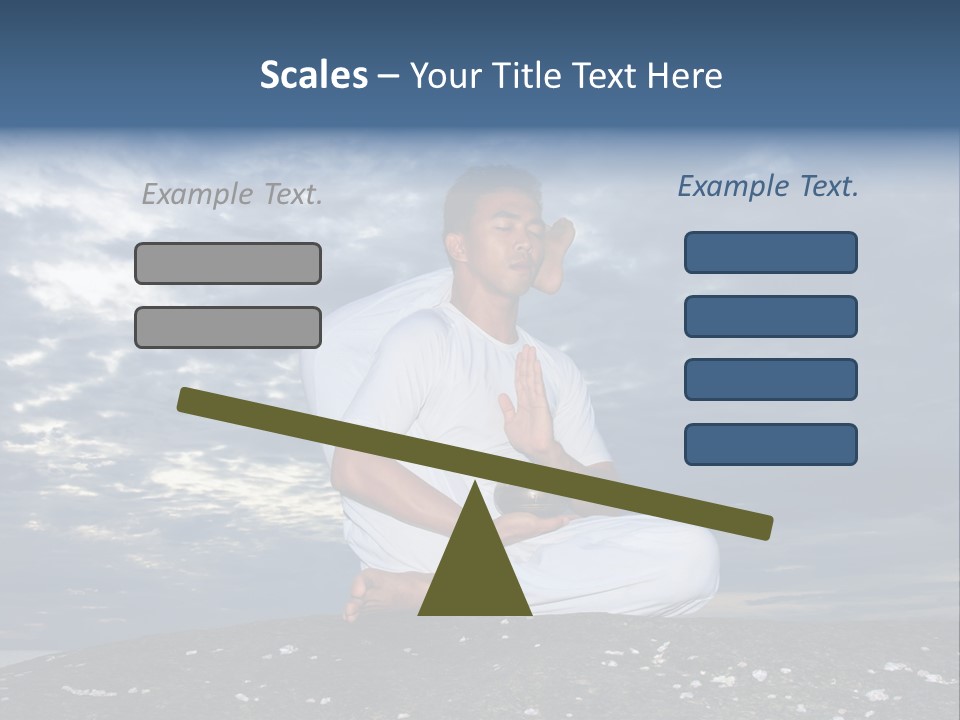 Scales – Your Title Text Here

Example Text.

Example Text.